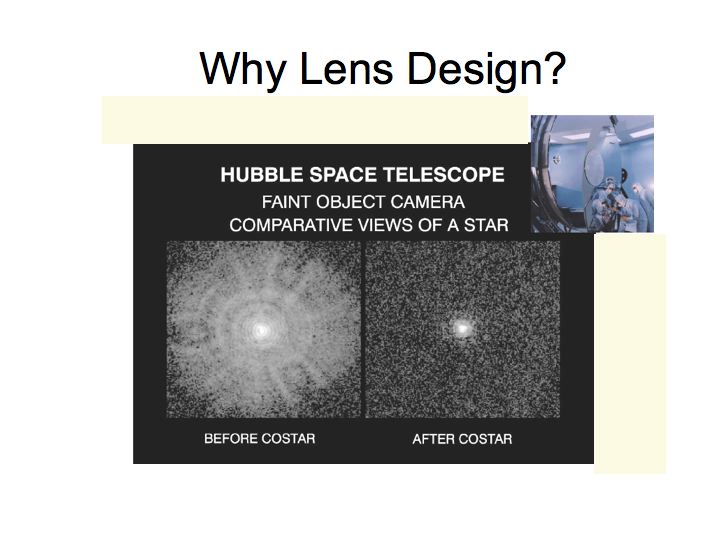 Why Lens Design?

HUBBLE SPACE TELESCOPE
FAINT OBJECT CAMERA
COMPARATIVE VIEWS OF A STAR

BEFORE COSTAR

AFTER COSTAR